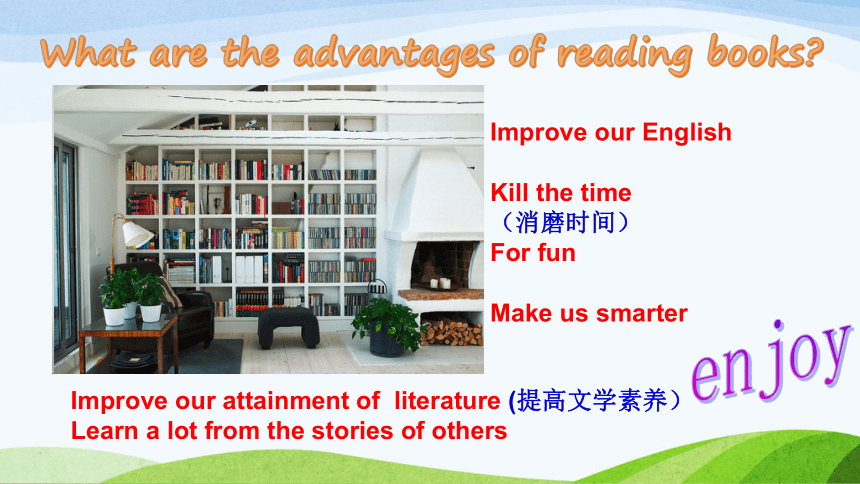 What are the advantages of reading books?

Improve our English

Kill the time
（消磨时间）
For fun

Make us smarter

enjoy

Improve our attainment of literature (提高文学素养）
Learn a lot from the stories of others